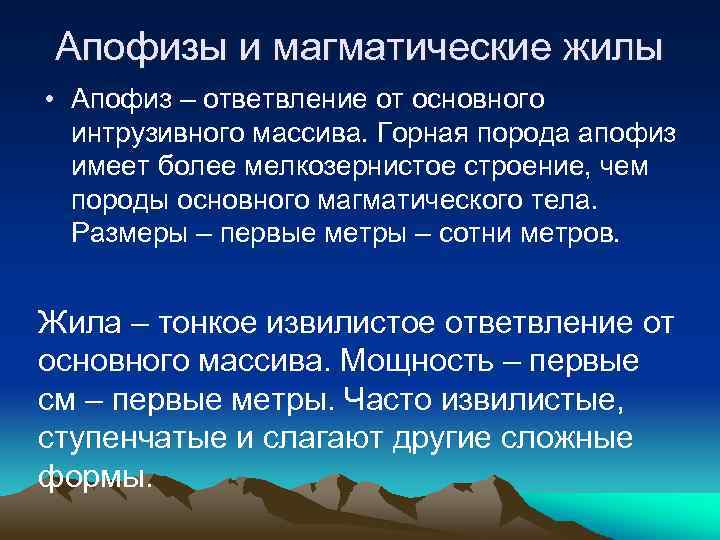 Апофизы и магматические жилы

• Апофиз – ответвление от основного интрузивного массива. Горная порода апофиз имеет более мелкозернистое строение, чем породы основного магматического тела. Размеры – первые метры – сотни метров.

Жила – тонкое извилистое ответвление от основного массива. Мощность – первые см – первые метры. Часто извилистые, ступенчатые и слагают другие сложные формы.